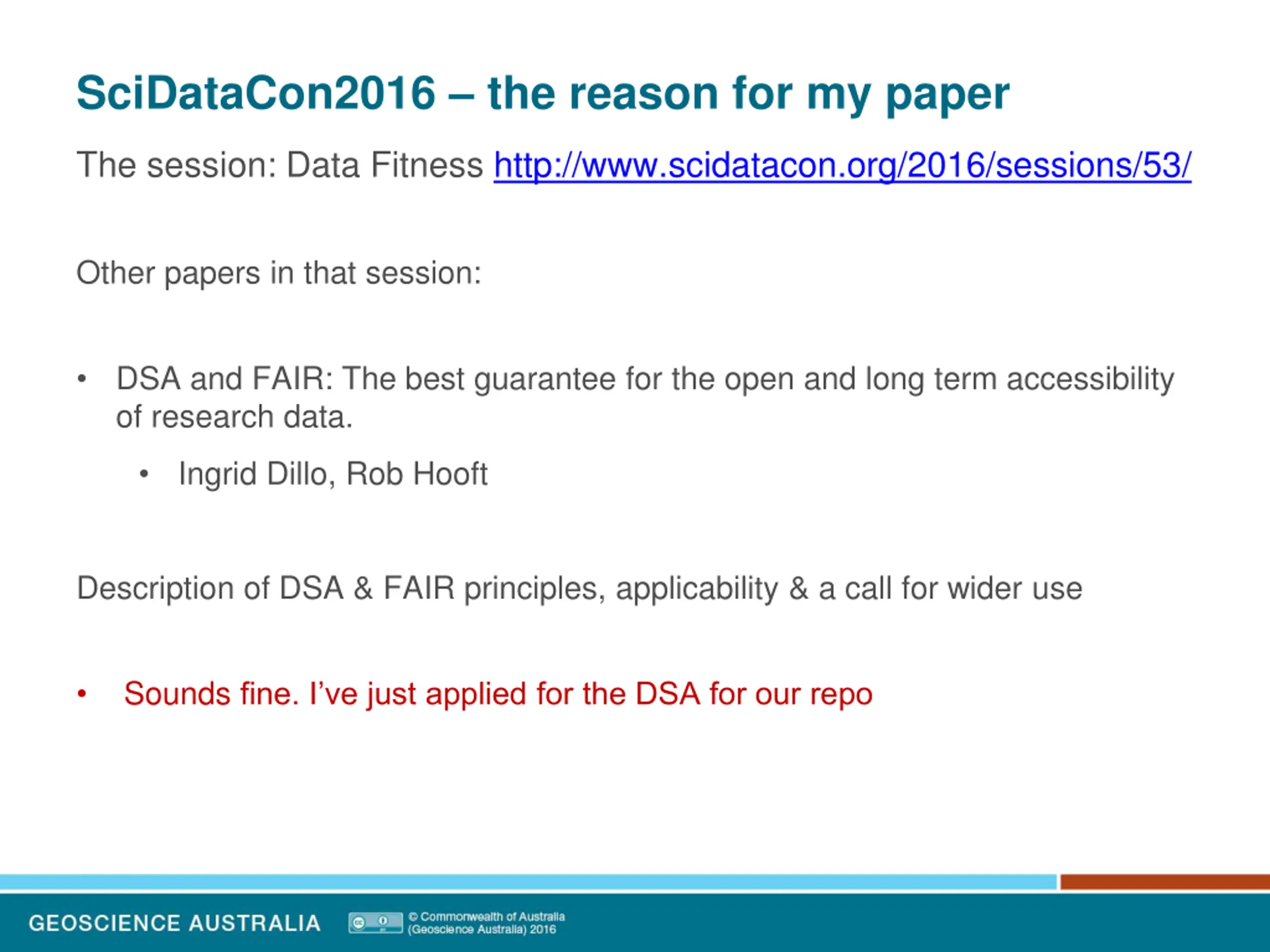 SciDataCon2016 – the reason for my paper

The session: Data Fitness http://www.scidatacon.org/2016/sessions/53/

Other papers in that session:

• DSA and FAIR: The best guarantee for the open and long term accessibility of research data.

• Ingrid Dillo, Rob Hooft

Description of DSA & FAIR principles, applicability & a call for wider use

• Sounds fine. I've just applied for the DSA for our repo

GEOSCIENCE AUSTRALIA

© Commonwealth of Australia (Geoscience Australia) 2016